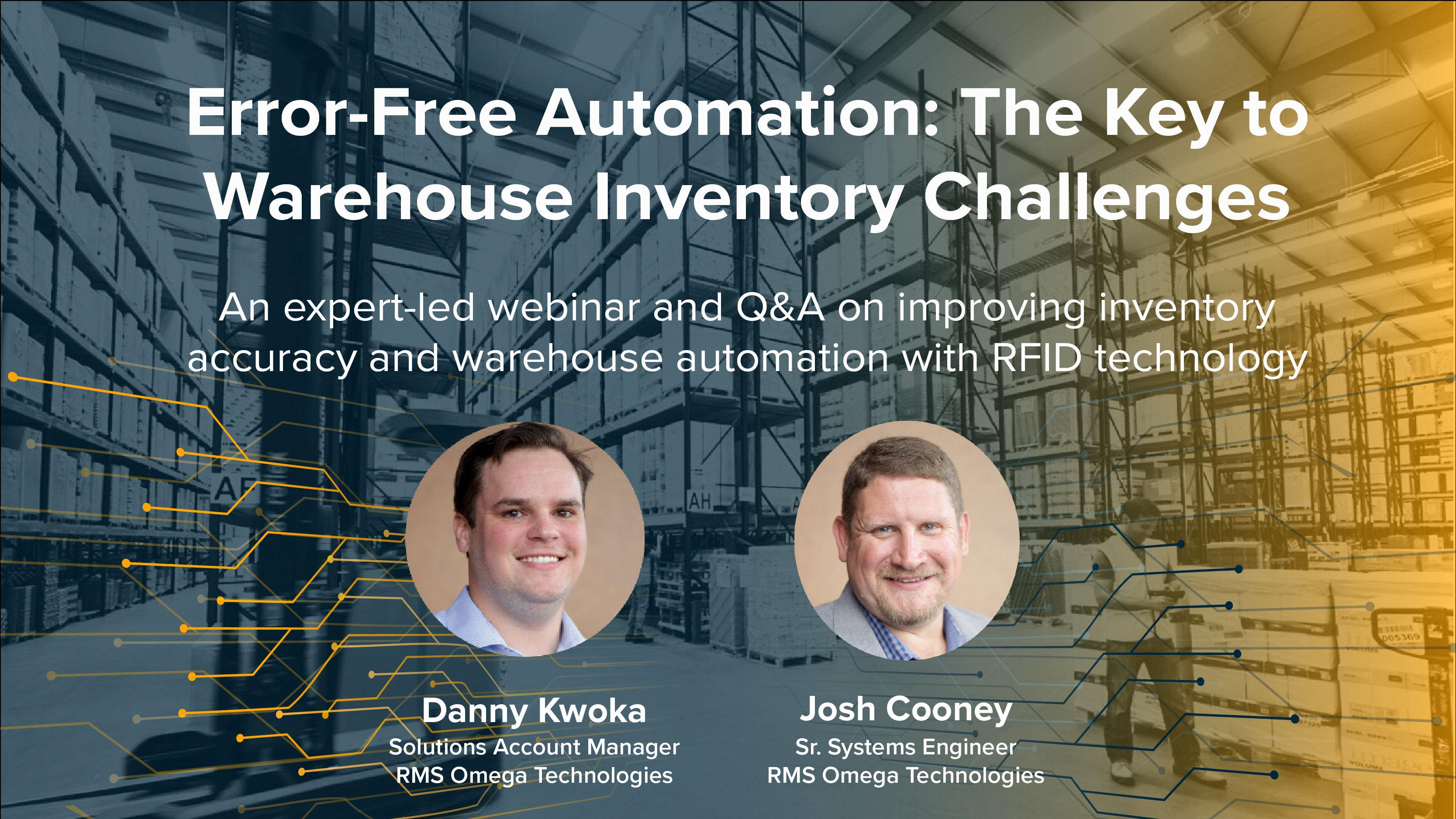 Error-Free Automation: The Key to Warehouse Inventory Challenges

An expert-led webinar and Q&A on improving inventory accuracy and warehouse automation with RFID technology

Danny Kwoka
Solutions Account Manager
RMS Omega Technologies

Josh Cooney
Sr. Systems Engineer
RMS Omega Technologies